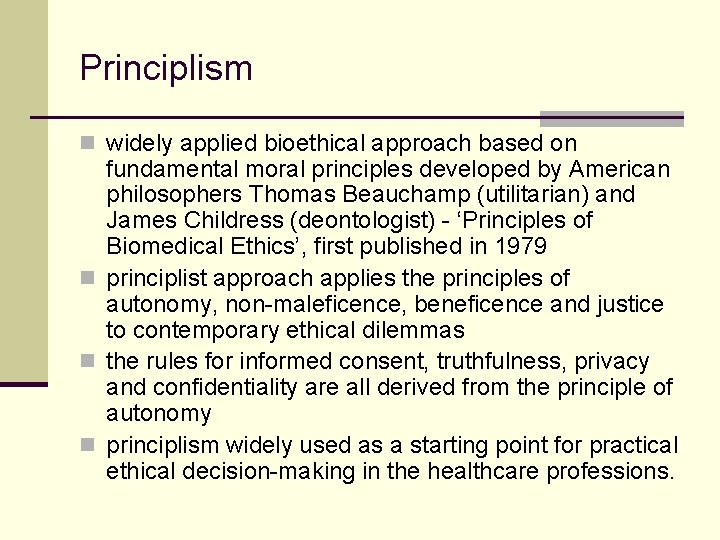 Principlism

- widely applied bioethical approach based on fundamental moral principles developed by American philosophers Thomas Beauchamp (utilitarian) and James Childress (deontologist) - ‘Principles of Biomedical Ethics’, first published in 1979
- principlist approach applies the principles of autonomy, non-maleficence, beneficence and justice to contemporary ethical dilemmas
- the rules for informed consent, truthfulness, privacy and confidentiality are all derived from the principle of autonomy
- principlism widely used as a starting point for practical ethical decision-making in the healthcare professions.